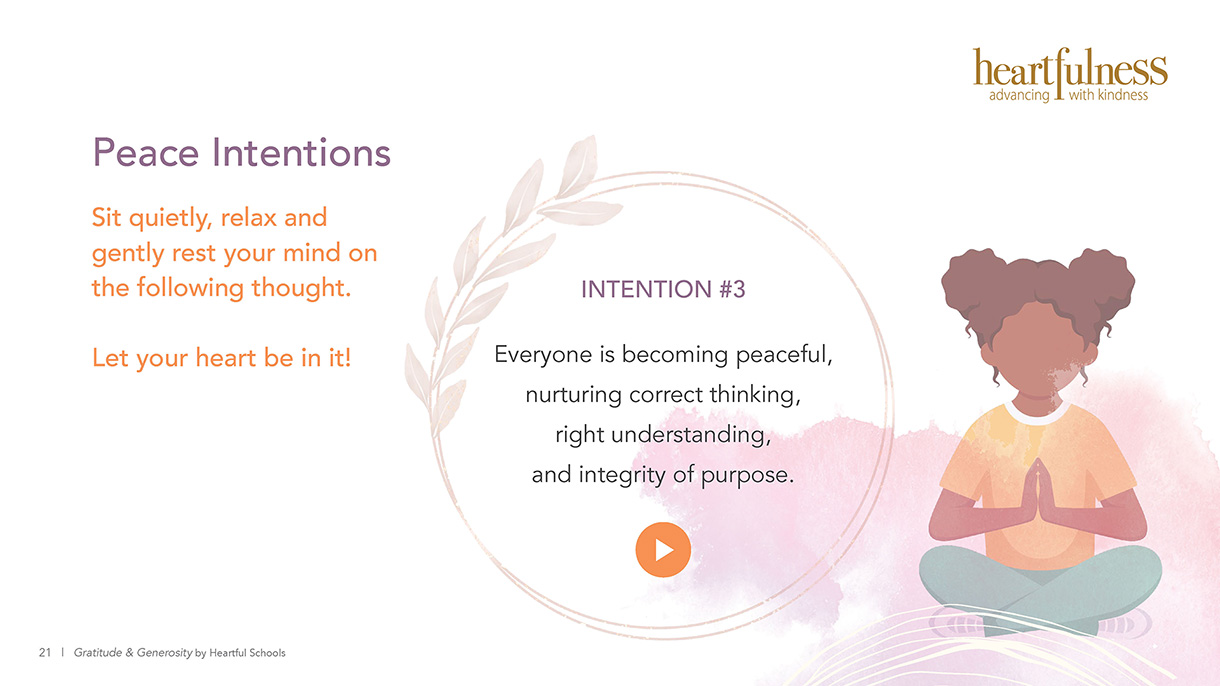 heartfulness
advancing with kindness

Peace Intentions

Sit quietly, relax and gently rest your mind on the following thought.

Let your heart be in it!

INTENTION #3

Everyone is becoming peaceful, nurturing correct thinking, right understanding, and integrity of purpose.

21 | Gratitude & Generosity by Heartful Schools